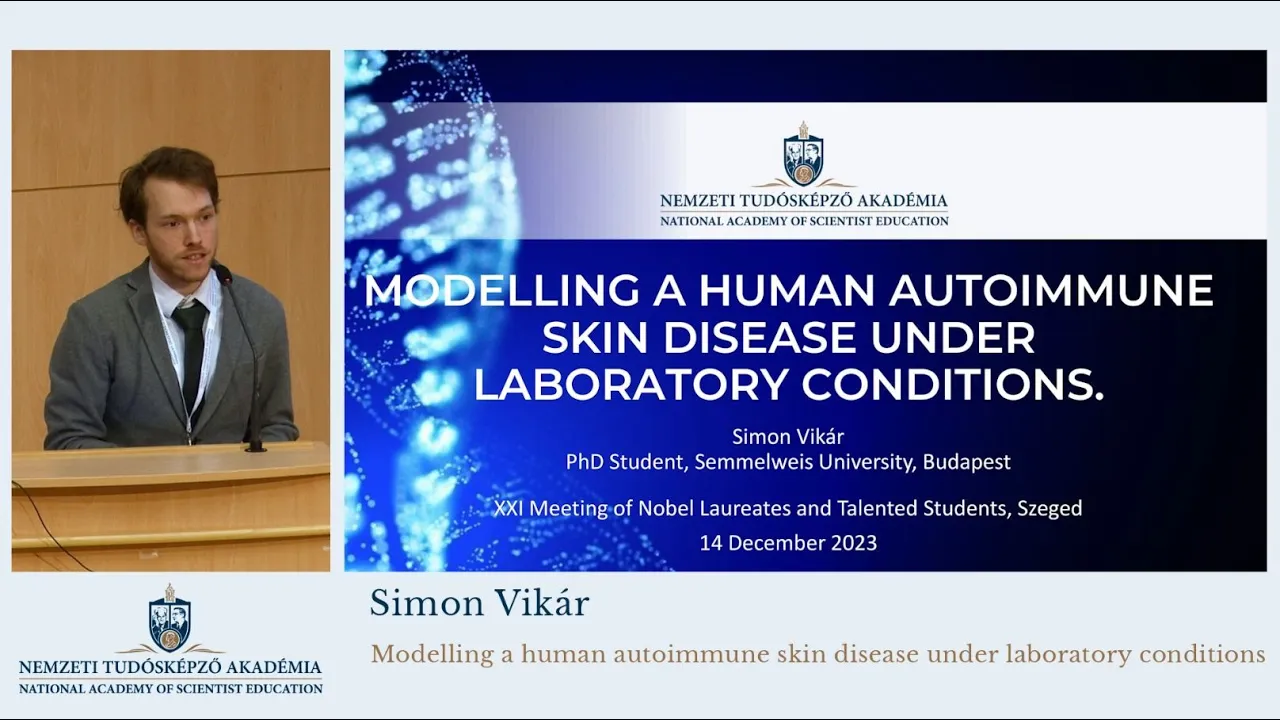 NEMZETI TUDÓSKÉPZŐ AKADÉMIA
NATIONAL ACADEMY OF SCIENTIST EDUCATION

MODELLING A HUMAN AUTOIMMUNE SKIN DISEASE UNDER LABORATORY CONDITIONS.

Simon Vikár
PhD Student, Semmelweis University, Budapest

XXI Meeting of Nobel Laureates and Talented Students, Szeged
14 December 2023

NEMZETI TUDÓSKÉPZŐ AKADÉMIA
NATIONAL ACADEMY OF SCIENTIST EDUCATION

Simon Vikár

Modelling a human autoimmune skin disease under laboratory conditions